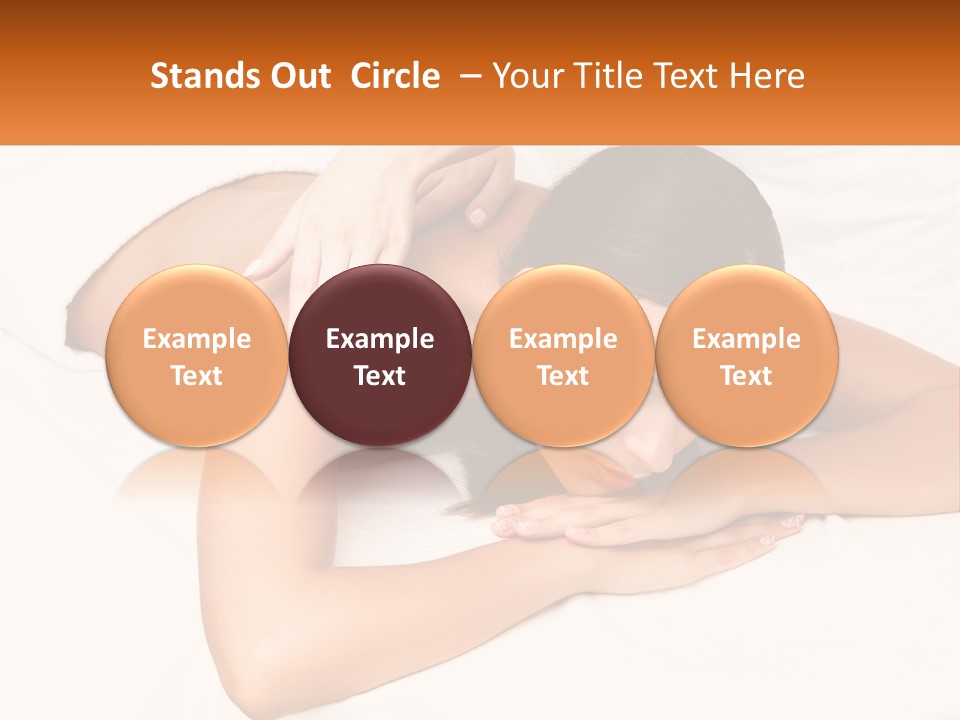 Stands Out Circle – Your Title Text Here

Example Text

Example Text

Example Text

Example Text